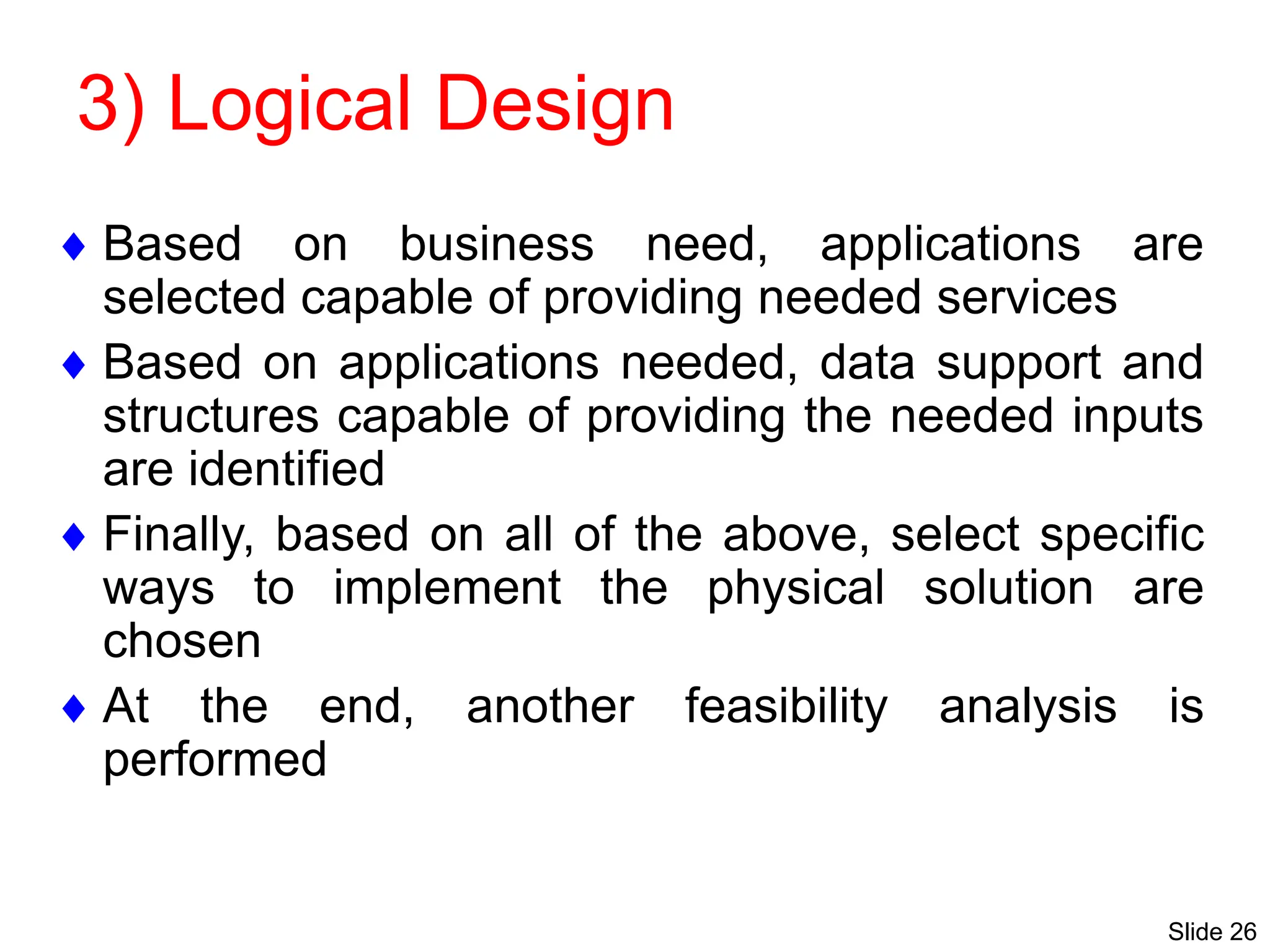 3) Logical Design

♦ Based on business need, applications are selected capable of providing needed services

♦ Based on applications needed, data support and structures capable of providing the needed inputs are identified

♦ Finally, based on all of the above, select specific ways to implement the physical solution are chosen

♦ At the end, another feasibility analysis is performed

Slide 26